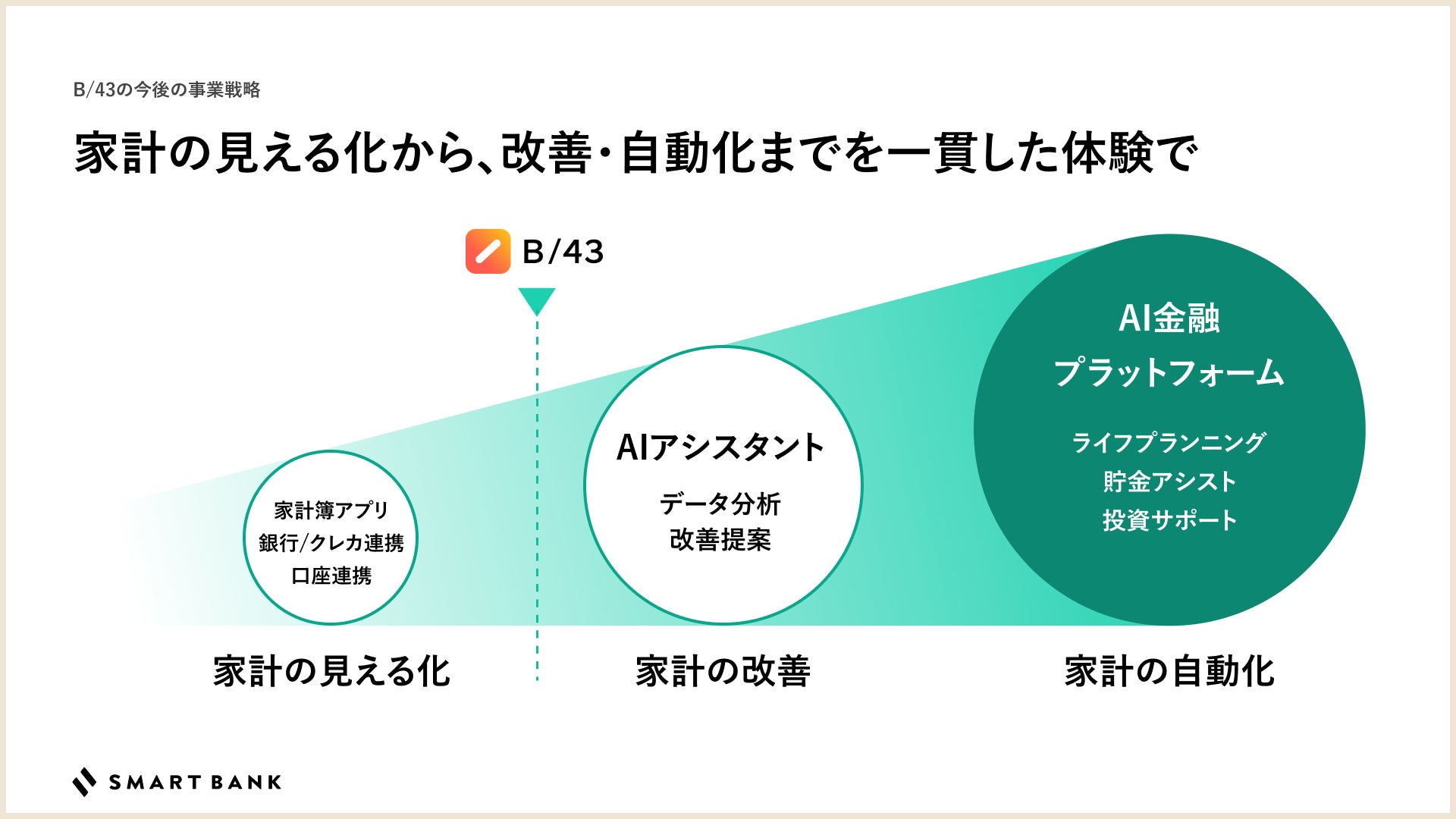 B/43の今後の事業戦略

家計の見える化から、改善・自動化までを一貫した体験で

B/43

家計簿アプリ
銀行/クレカ連携
口座連携

AIアシスタント

データ分析
改善提案

AI金融
プラットフォーム

ライフプランニング
貯金アシスト
投資サポート

家計の見える化

家計の改善

家計の自動化

SMART BANK